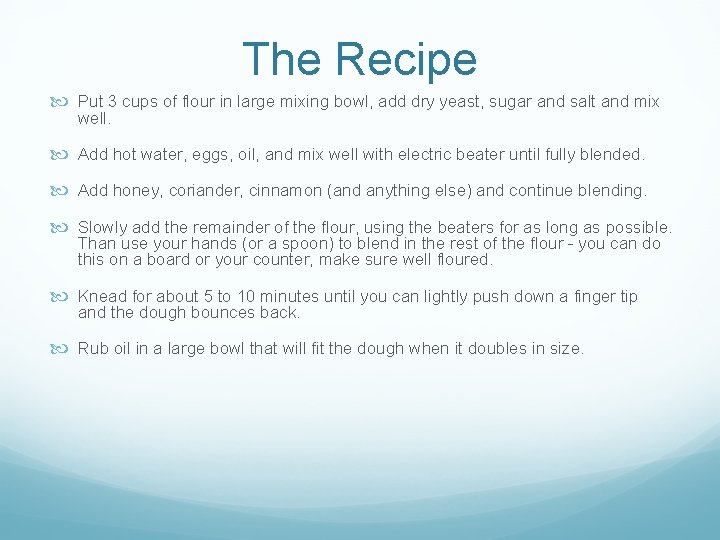 The Recipe

Put 3 cups of flour in large mixing bowl, add dry yeast, sugar and salt and mix well.

Add hot water, eggs, oil, and mix well with electric beater until fully blended.

Add honey, coriander, cinnamon (and anything else) and continue blending.

Slowly add the remainder of the flour, using the beaters for as long as possible. Than use your hands (or a spoon) to blend in the rest of the flour - you can do this on a board or your counter, make sure well floured.

Knead for about 5 to 10 minutes until you can lightly push down a finger tip and the dough bounces back.

Rub oil in a large bowl that will fit the dough when it doubles in size.